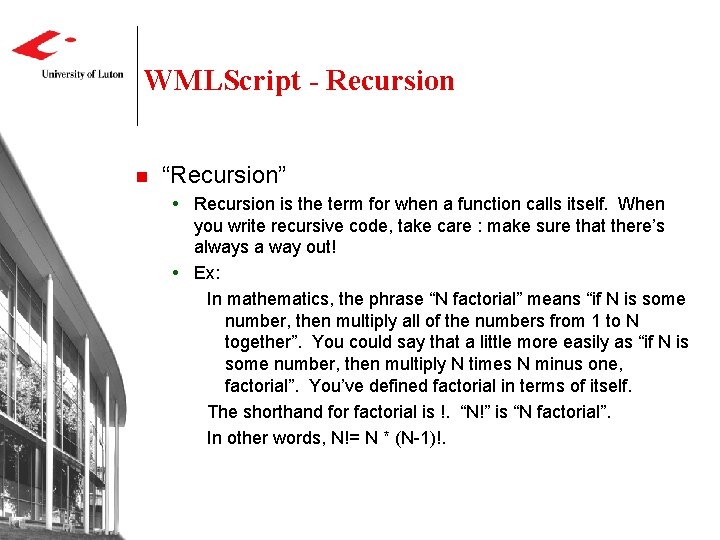 University of Luton

WMLScript - Recursion

“Recursion”

• Recursion is the term for when a function calls itself. When you write recursive code, take care : make sure that there’s always a way out!

• Ex:

In mathematics, the phrase “N factorial” means “if N is some number, then multiply all of the numbers from 1 to N together”. You could say that a little more easily as “if N is some number, then multiply N times N minus one, factorial”. You’ve defined factorial in terms of itself.

The shorthand for factorial is !. “N!” is “N factorial”.

In other words, N!= N * (N-1)!.